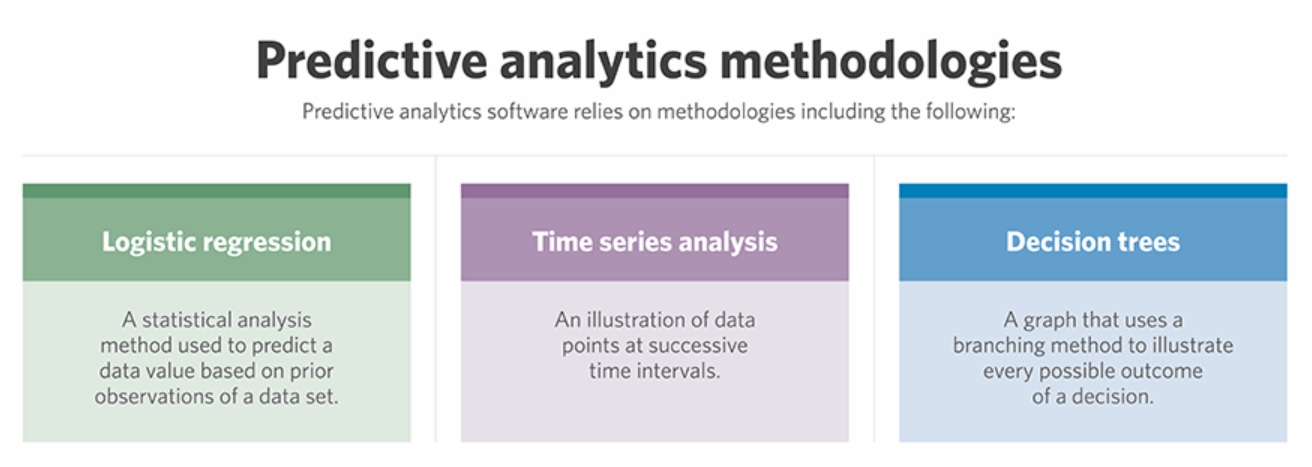 Predictive analytics methodologies

Predictive analytics software relies on methodologies including the following:

Logistic regression

A statistical analysis method used to predict a data value based on prior observations of a data set.

Time series analysis

An illustration of data points at successive time intervals.

Decision trees

A graph that uses a branching method to illustrate every possible outcome of a decision.